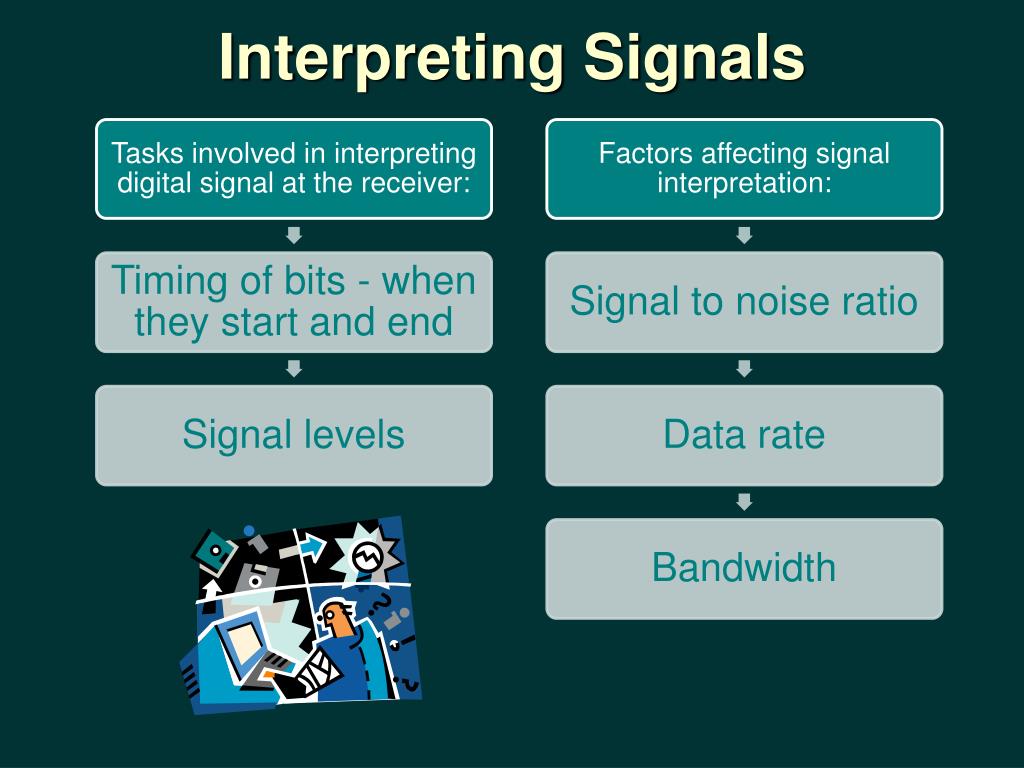 Interpreting Signals

Tasks involved in interpreting digital signal at the receiver:

Timing of bits - when they start and end

Signal levels

Factors affecting signal interpretation:

Signal to noise ratio

Data rate

Bandwidth